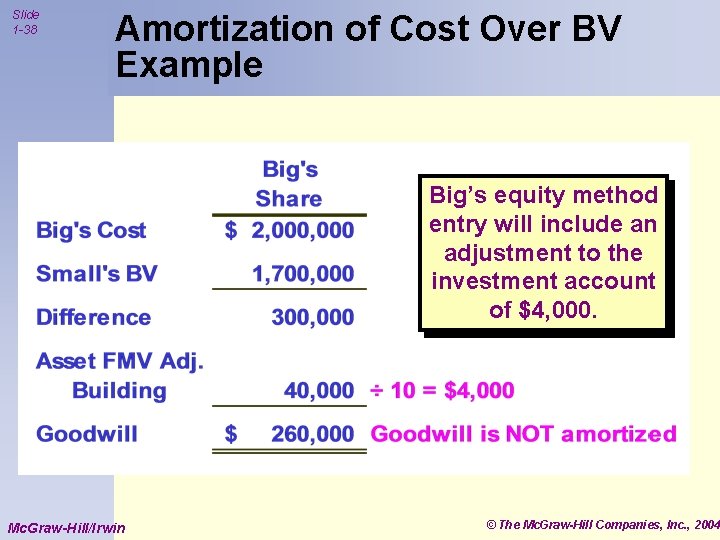 Slide 1-38

Amortization of Cost Over BV Example

| | Big's Share | |
|---|---|---|
| Big's Cost | \$ 2,000,000 | |
| Small's BV | 1,700,000 | |
| Difference | 300,000 | |
| Asset FMV Adj. | | |
| Building | 40,000 | ÷ 10 = \$4,000 |
| Goodwill | \$ 260,000 | Goodwill is NOT amortized |

Big's equity method entry will include an adjustment to the investment account of \$4,000.

McGraw-Hill/Irwin

© The McGraw-Hill Companies, Inc., 2004